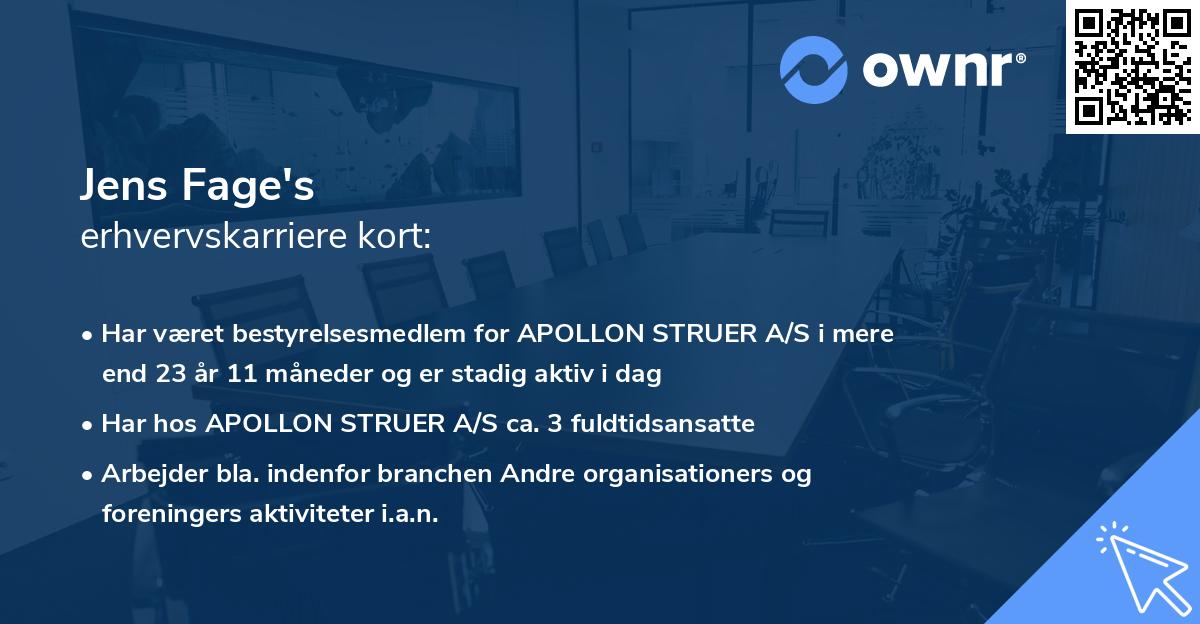 ownr®

Jens Fage's
erhvervskarriere kort:

• Har været bestyrelsesmedlem for APOLLON STRUER A/S i mere end 23 år 11 måneder og er stadig aktiv i dag

• Har hos APOLLON STRUER A/S ca. 3 fuldtidsansatte

• Arbejder bla. indenfor branchen Andre organisationers og foreningers aktiviteter i.a.n.